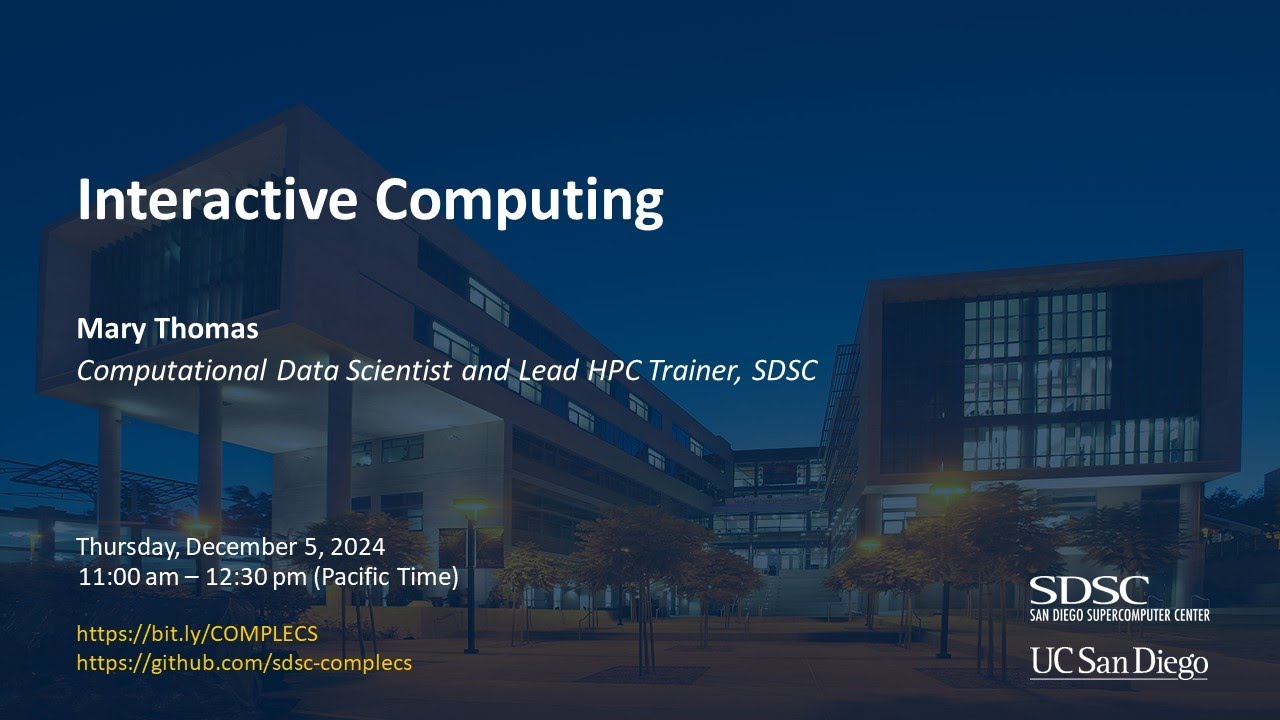 Interactive Computing

Mary Thomas
Computational Data Scientist and Lead HPC Trainer, SDSC

Thursday, December 5, 2024
11:00 am – 12:30 pm (Pacific Time)

https://bit.ly/COMPLECS
https://github.com/sdsc-complecs

SDSC
SAN DIEGO SUPERCOMPUTER CENTER

UC San Diego